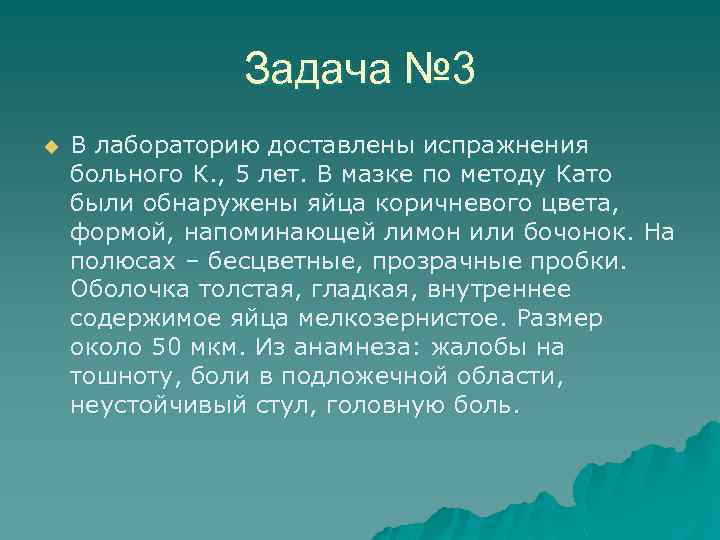 Задача №3

В лабораторию доставлены испражнения больного К., 5 лет. В мазке по методу Като были обнаружены яйца коричневого цвета, формой, напоминающей лимон или бочонок. На полюсах – бесцветные, прозрачные пробки. Оболочка толстая, гладкая, внутреннее содержимое яйца мелкозернистое. Размер около 50 мкм. Из анамнеза: жалобы на тошноту, боли в подложечной области, неустойчивый стул, головную боль.